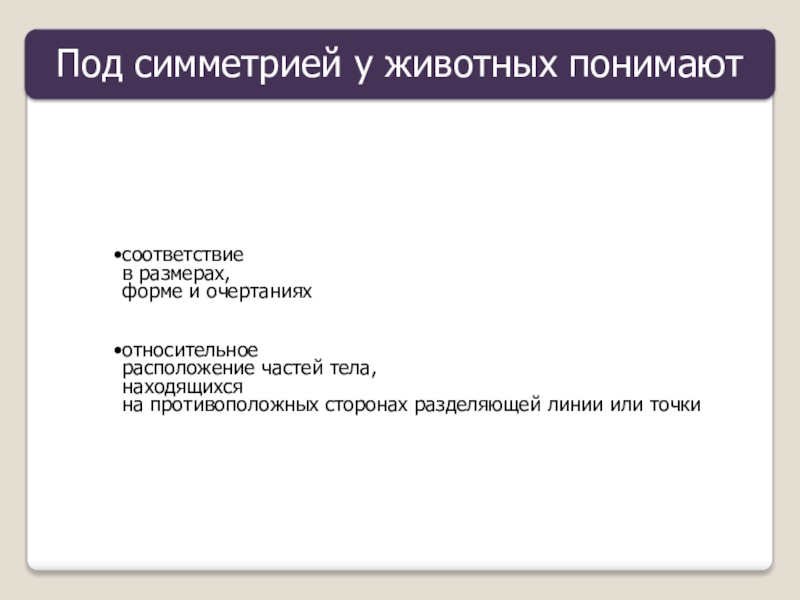 Под симметрией у животных понимают

•соответствие в размерах, форме и очертаниях

•относительное расположение частей тела, находящихся на противоположных сторонах разделяющей линии или точки